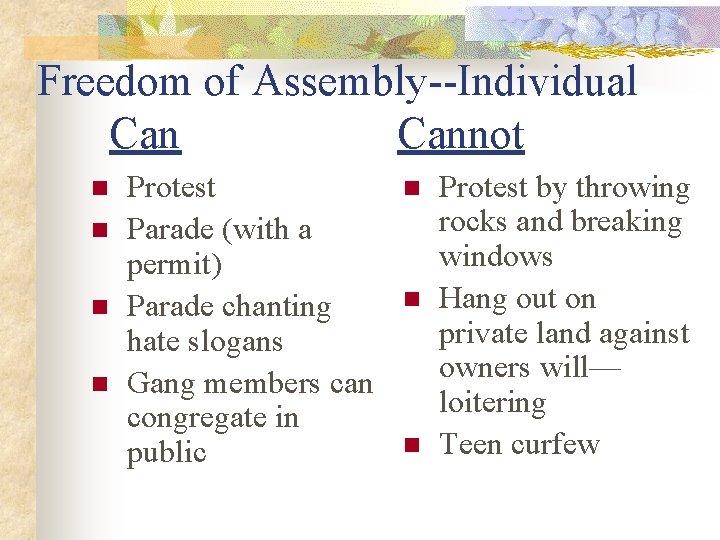 Freedom of Assembly--Individual

Can

- Protest
- Parade (with a permit)
- Parade chanting hate slogans
- Gang members can congregate in public

Cannot

- Protest by throwing rocks and breaking windows
- Hang out on private land against owners will—loitering
- Teen curfew